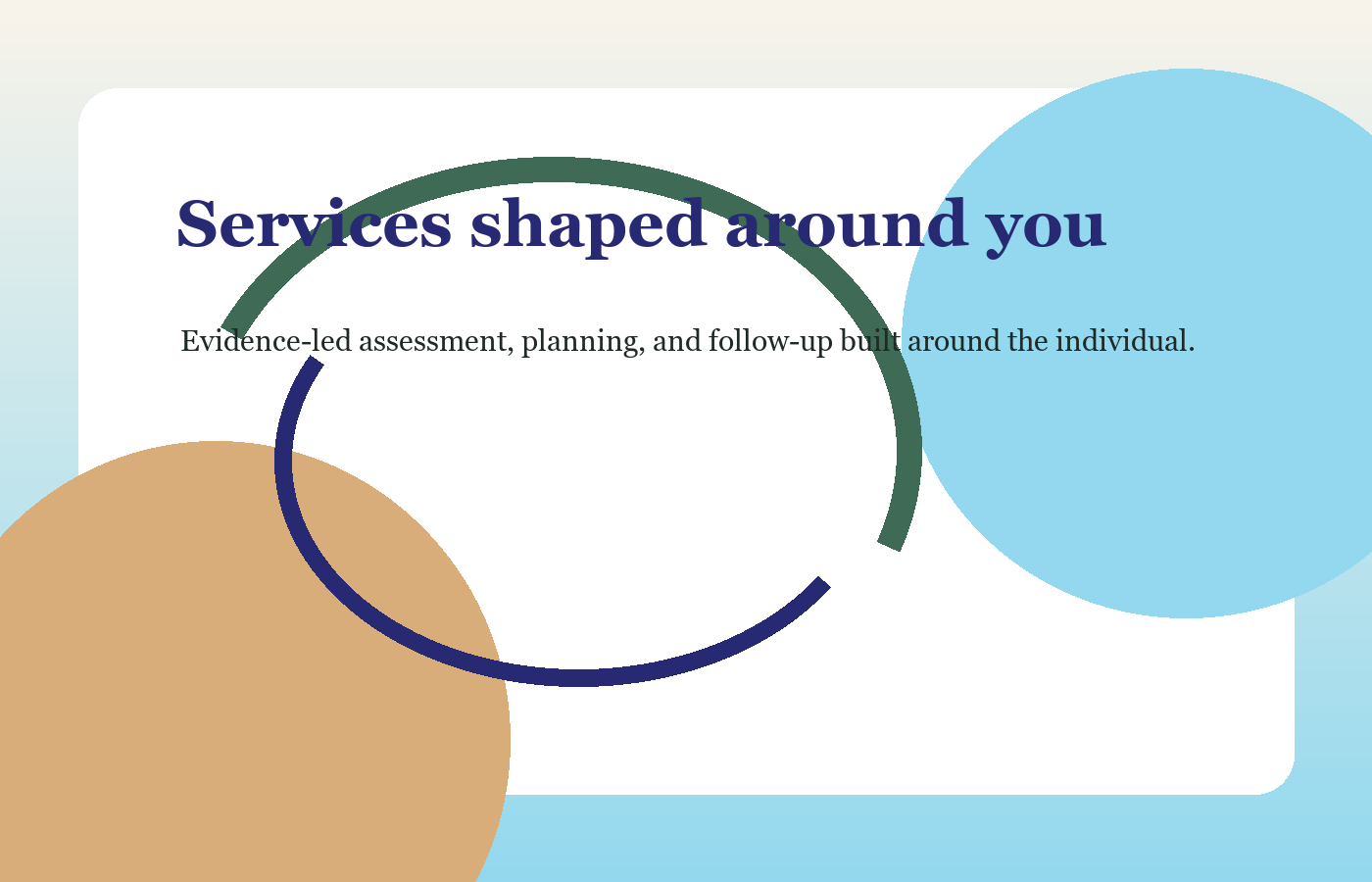 Services shaped around you

Evidence-led assessment, planning, and follow-up built around the individual.